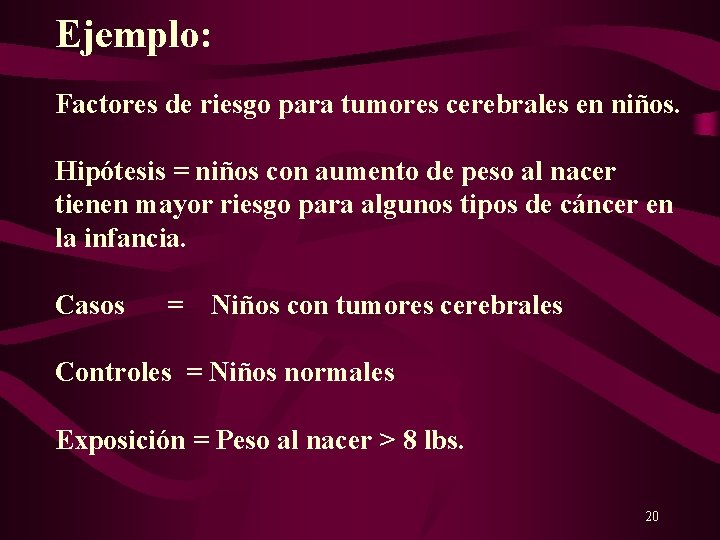 Ejemplo:

Factores de riesgo para tumores cerebrales en niños.

Hipótesis = niños con aumento de peso al nacer tienen mayor riesgo para algunos tipos de cáncer en la infancia.

Casos = Niños con tumores cerebrales

Controles = Niños normales

Exposición = Peso al nacer > 8 lbs.

20